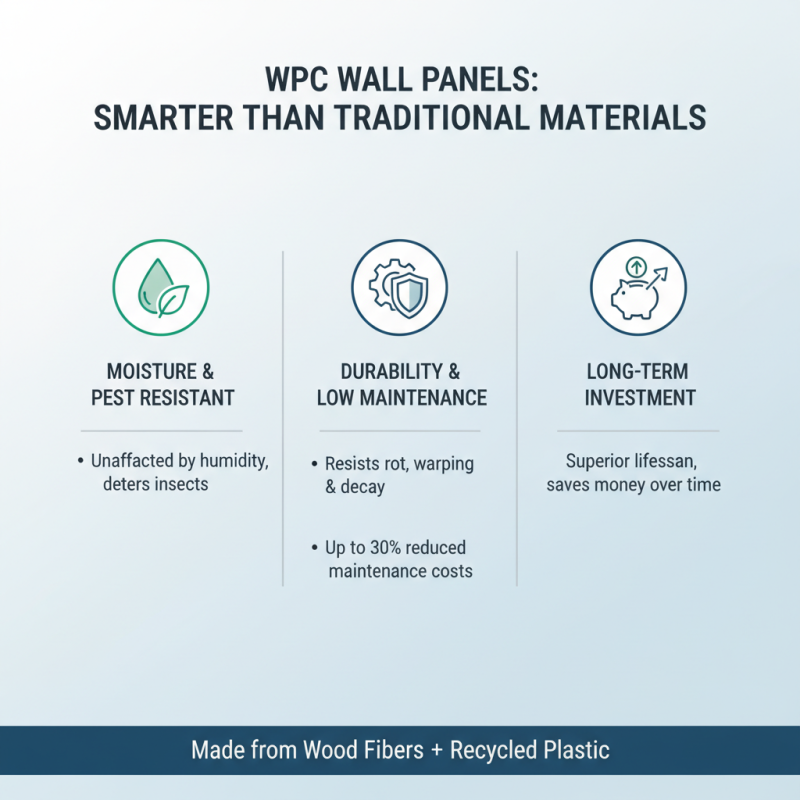 WPC WALL PANELS:
SMARTER THAN TRADITIONAL MATERIALS

MOISTURE & PEST RESISTANT

• Unaffacted by humidity, deters insects

DURABILITY & LOW MAINTENANCE

• Resists rot, warping & decay

• Up to 30% reduced maintenance costs

LONG-TERM INVESTMENT

Superior lifessan, saves money over time

Made from Wood Fibers + Recycled Plastic